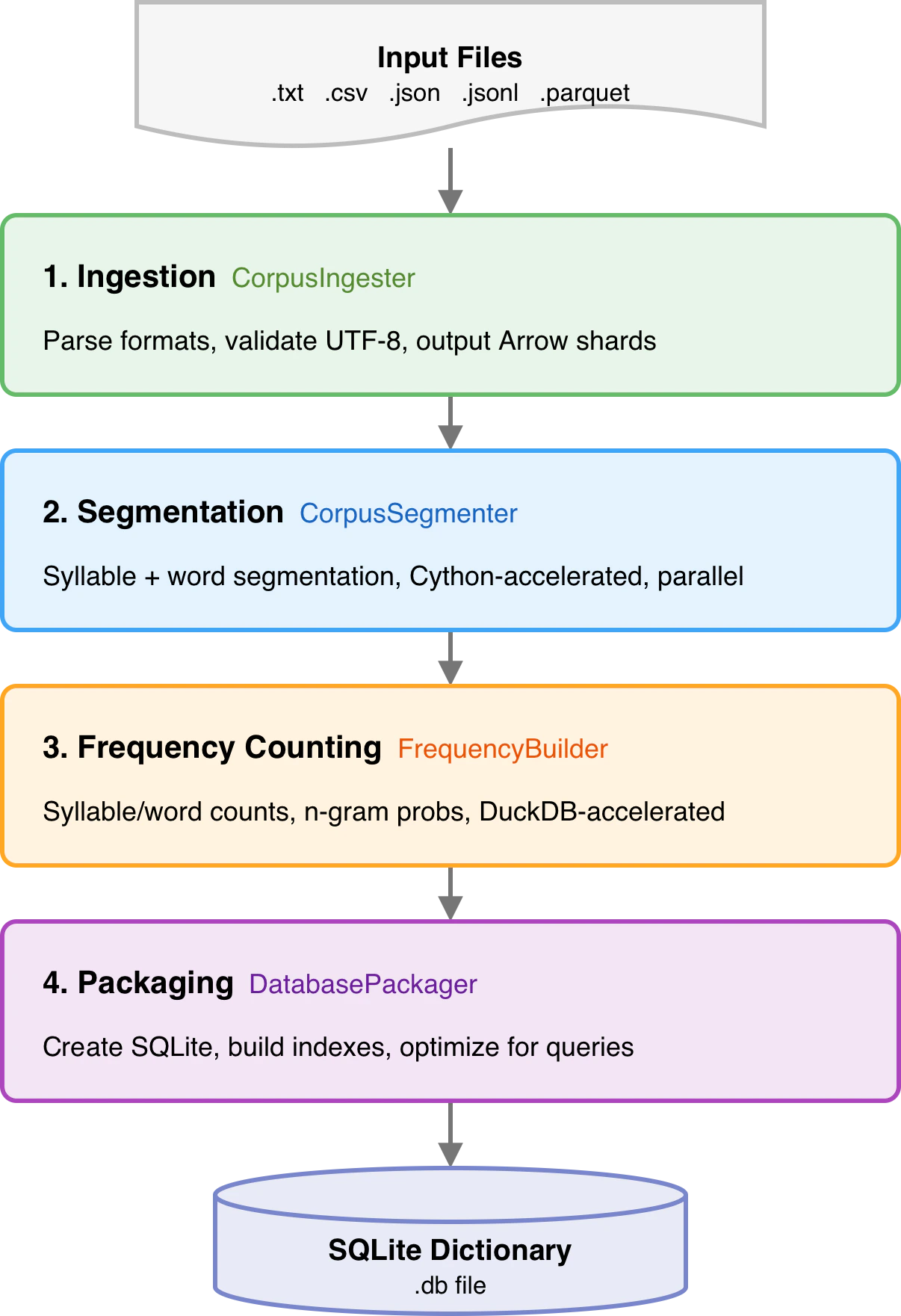 Input Files
.txt .csv .json .jsonl .parquet

1. Ingestion CorpusIngester

Parse formats, validate UTF-8, output Arrow shards

2. Segmentation CorpusSegmenter

Syllable + word segmentation, Cython-accelerated, parallel

3. Frequency Counting FrequencyBuilder

Syllable/word counts, n-gram probs, DuckDB-accelerated

4. Packaging DatabasePackager

Create SQLite, build indexes, optimize for queries

SQLite Dictionary
.db file